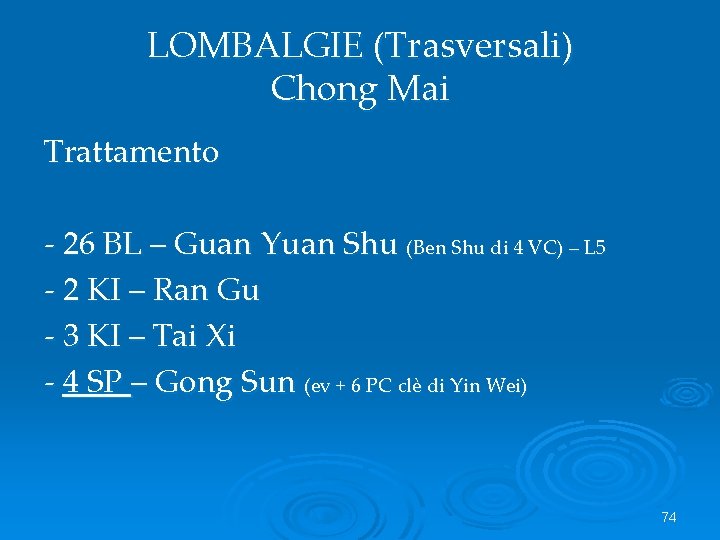 LOMBALGIE (Trasversali)
Chong Mai

Trattamento

- 26 BL – Guan Yuan Shu (Ben Shu di 4 VC) – L5
- 2 KI – Ran Gu
- 3 KI – Tai Xi
- 4 SP – Gong Sun (ev + 6 PC clè di Yin Wei)

74